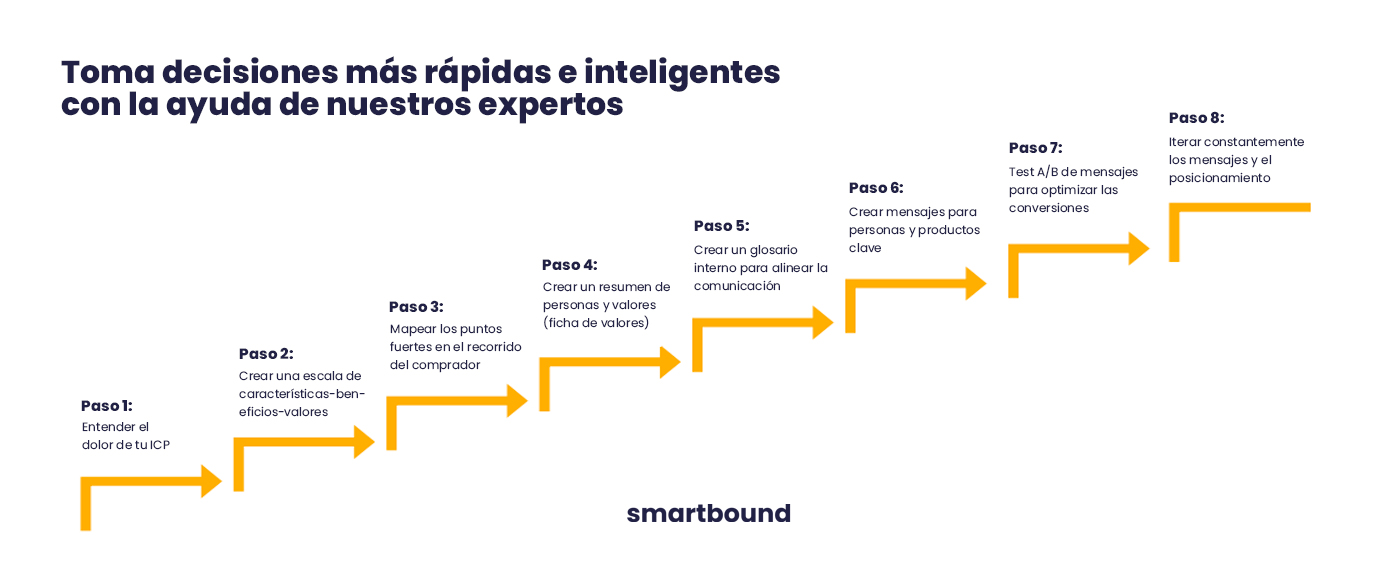 Toma decisiones más rápidas e inteligentes con la ayuda de nuestros expertos

Paso 1:
Entender el dolor de tu ICP

Paso 2:
Crear una escala de características-beneficios-valores

Paso 3:
Mapear los puntos fuertes en el recorrido del comprador

Paso 4:
Crear un resumen de personas y valores (ficha de valores)

Paso 5:
Crear un glosario interno para alinear la comunicación

Paso 6:
Crear mensajes para personas y productos clave

Paso 7:
Test A/B de mensajes para optimizar las conversiones

Paso 8:
Iterar constantemente los mensajes y el posicionamiento

smartbound